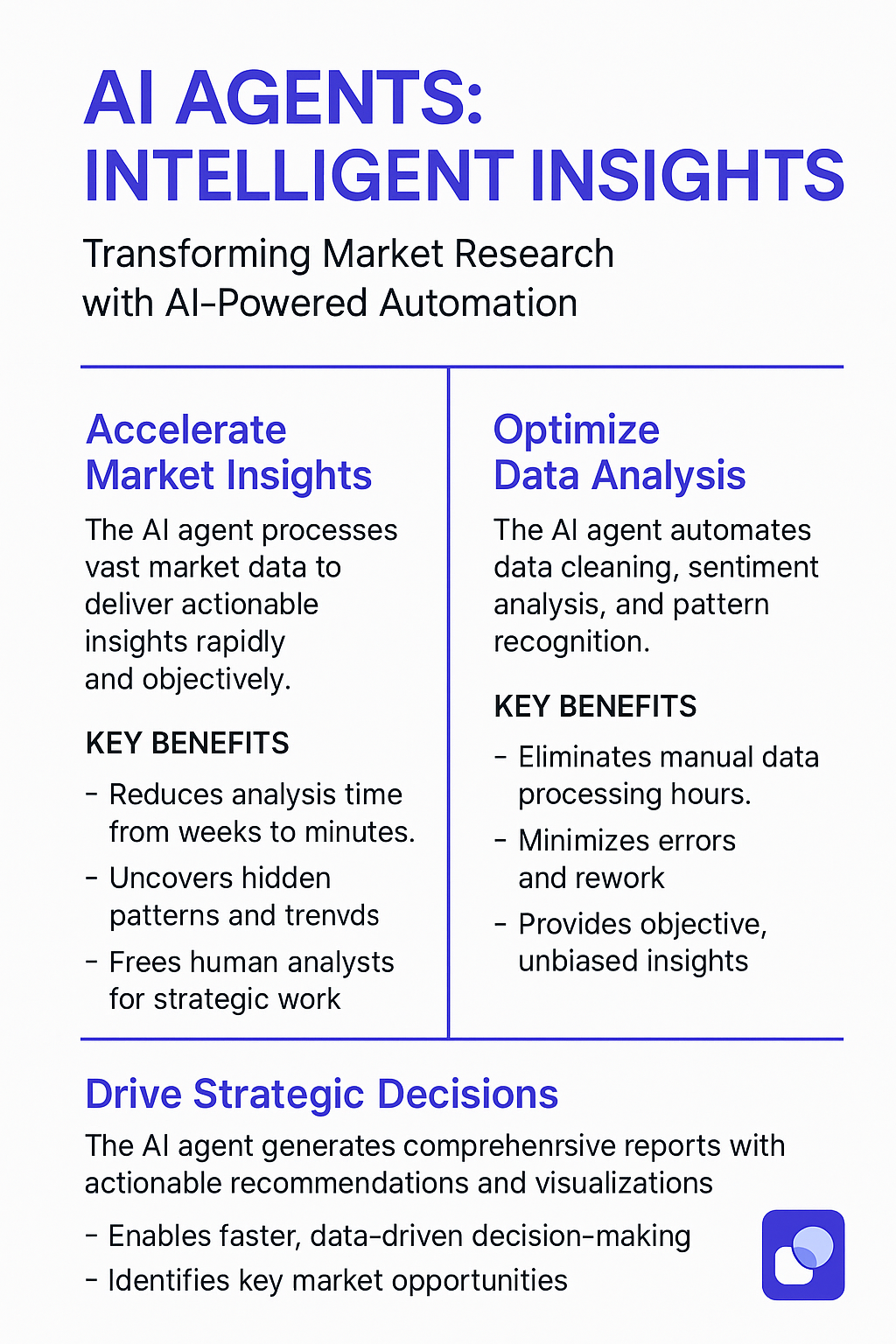 AI AGENTS: INTELLIGENT INSIGHTS

Transforming Market Research with AI-Powered Automation

Accelerate Market Insights

The AI agent processes vast market data to deliver actionable insights rapidly and objectively.

KEY BENEFITS

- Reduces analysis time from weeks to minutes.
- Uncovers hidden patterns and trenvds
- Frees human analysts for strategic work

Optimize Data Analysis

The AI agent automates data cleaning, sentiment analysis, and pattern recognition.

KEY BENEFITS

- Eliminates manual data processing hours.
- Minimizes errors and rework
- Provides objective, unbiased insights

Drive Strategic Decisions

The AI agent generates comprehenrsive reports with actionable recommendations and visualizations

- Enables faster, data-driven decision-making
- Identifies key market opportunities